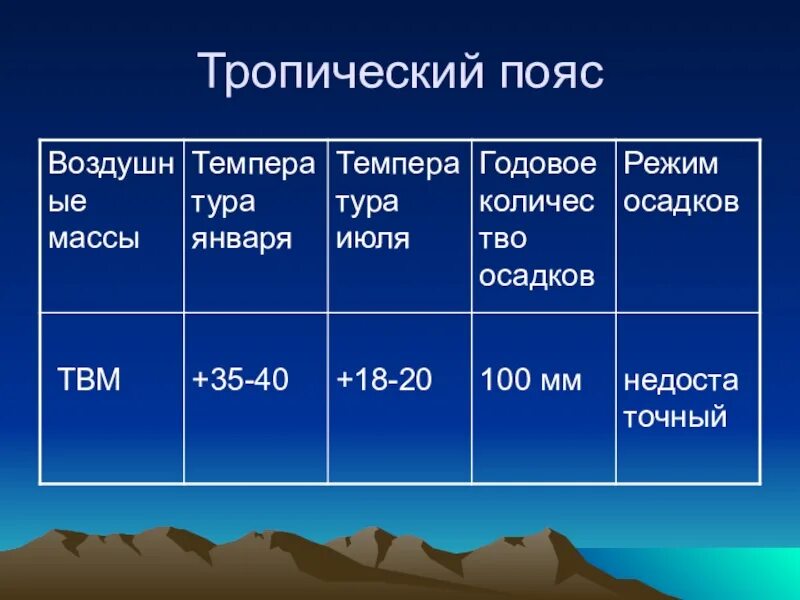 Тропический пояс

| Воздушные массы | Температура января | Температура июля | Годовое количество осадков | Режим осадков |
|---|---|---|---|---|
| ТВМ | +35-40 | +18-20 | 100 мм | недостаточный |